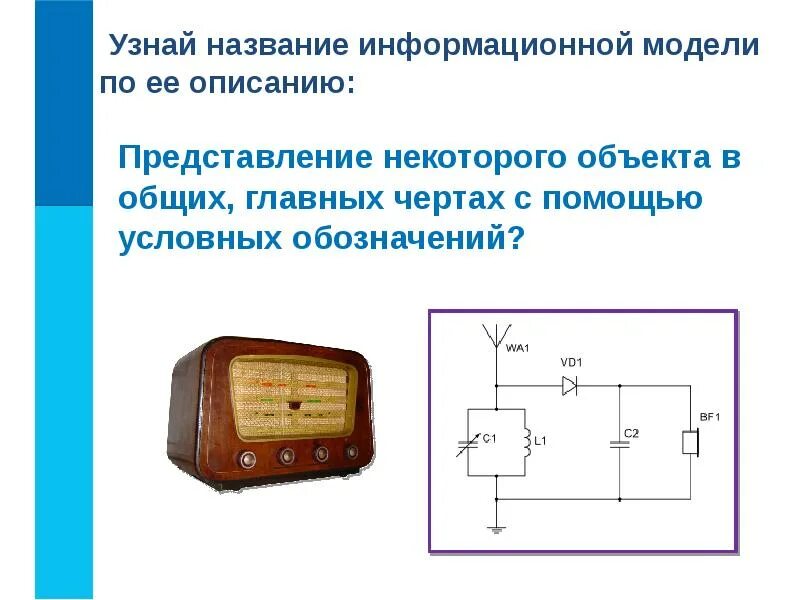 Узнай название информационной модели по ее описанию:

Представление некоторого объекта в общих, главных чертах с помощью условных обозначений?

WA1
VD1
C1
L1
C2
BF1